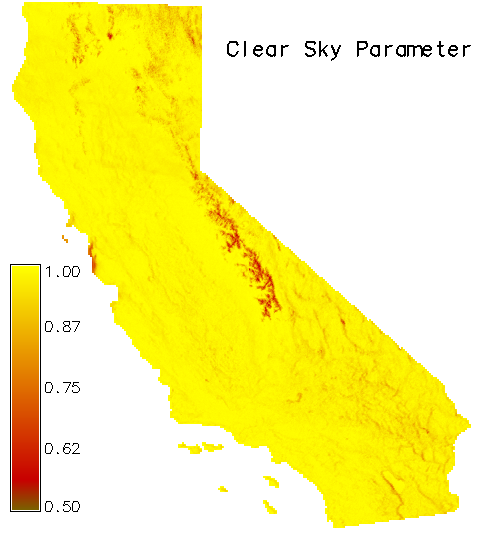 Clear Sky Parameter

1.00
0.87
0.75
0.62
0.50